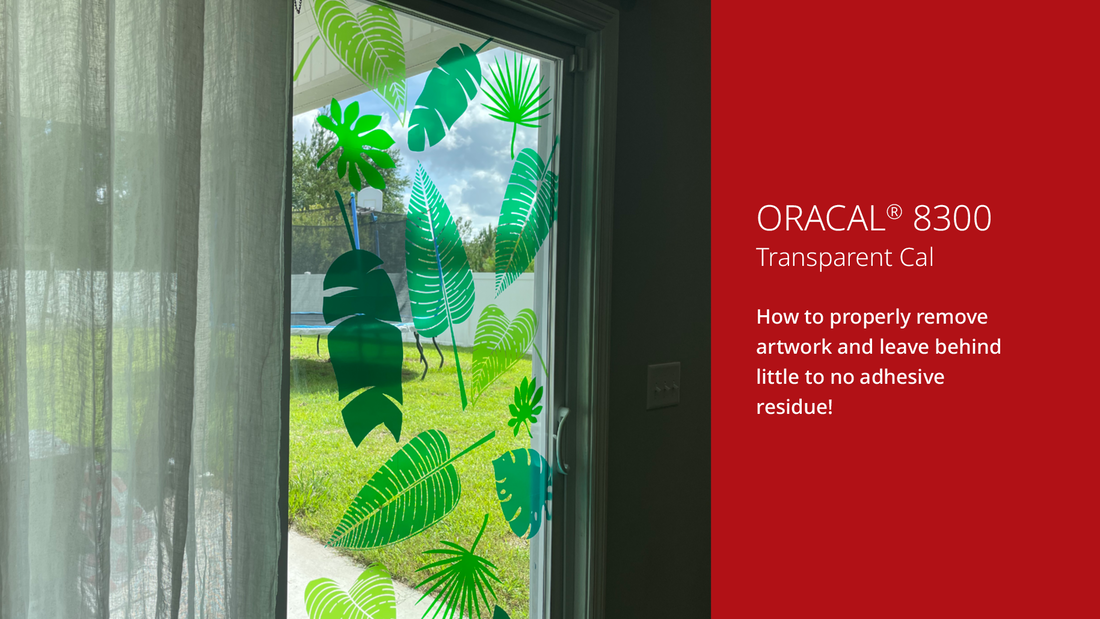 ORACAL® 8300
Transparent Cal

How to properly remove artwork and leave behind little to no adhesive residue!